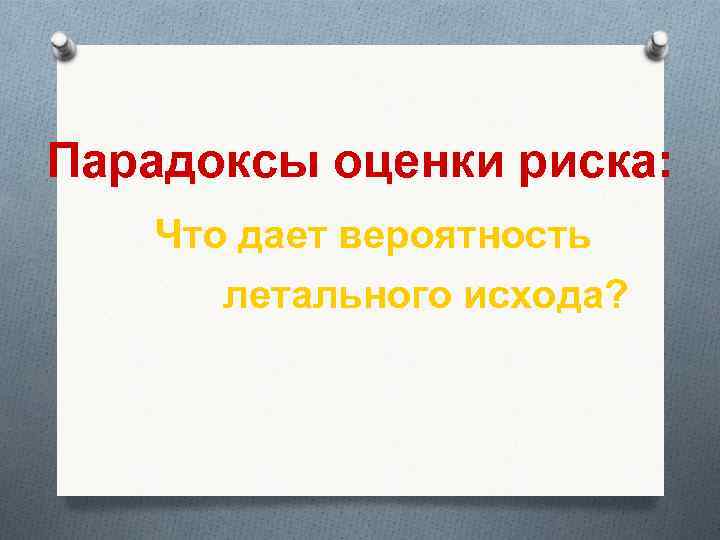 Парадоксы оценки риска:

Что дает вероятность летального исхода?